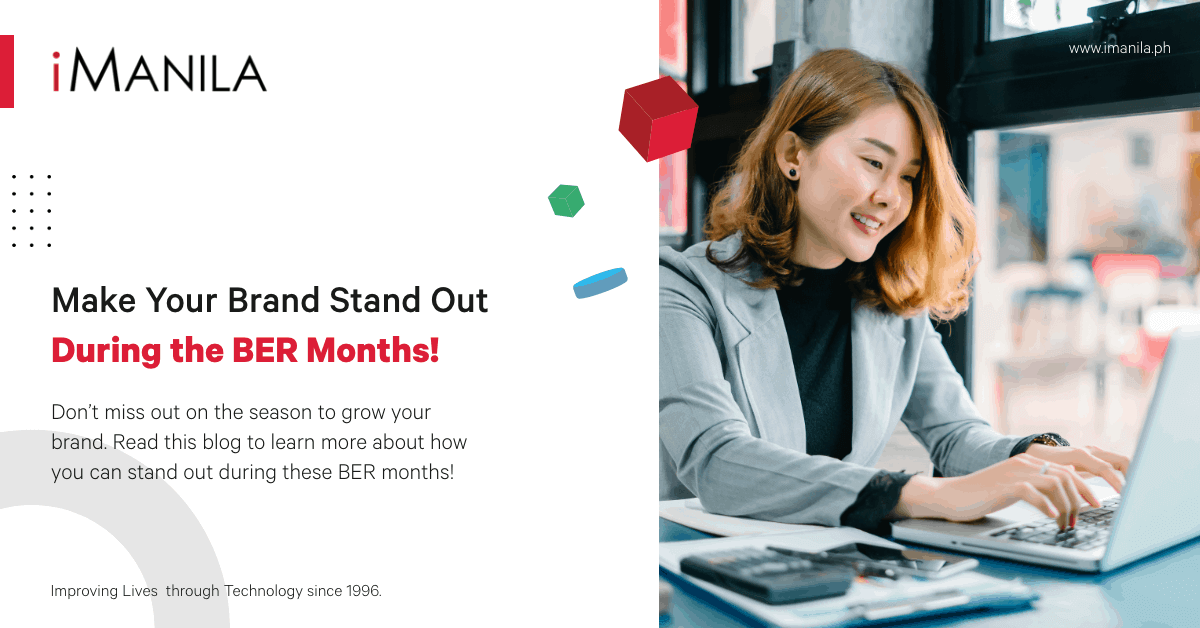 iMANILA

www.imanila.ph

Make Your Brand Stand Out
During the BER Months!

Don't miss out on the season to grow your brand. Read this blog to learn more about how you can stand out during these BER months!

Improving Lives through Technology since 1996.